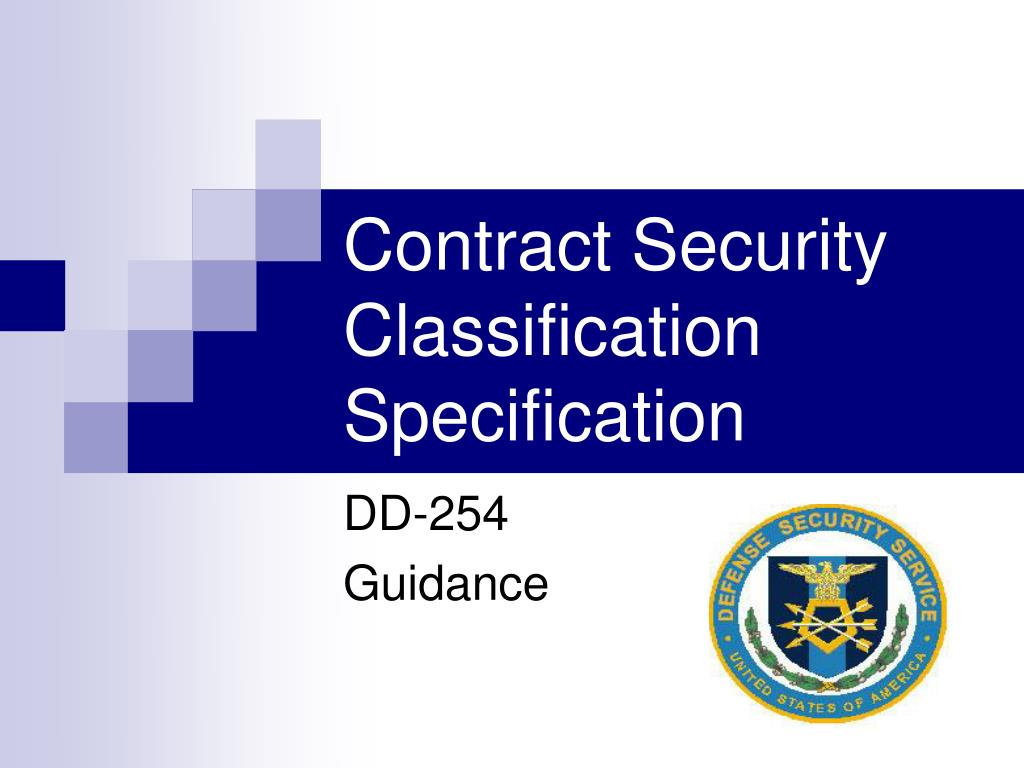 Contract Security Classification Specification

DD-254
Guidance

DEFENSE SECURITY SERVICE
UNITED STATES OF AMERICA